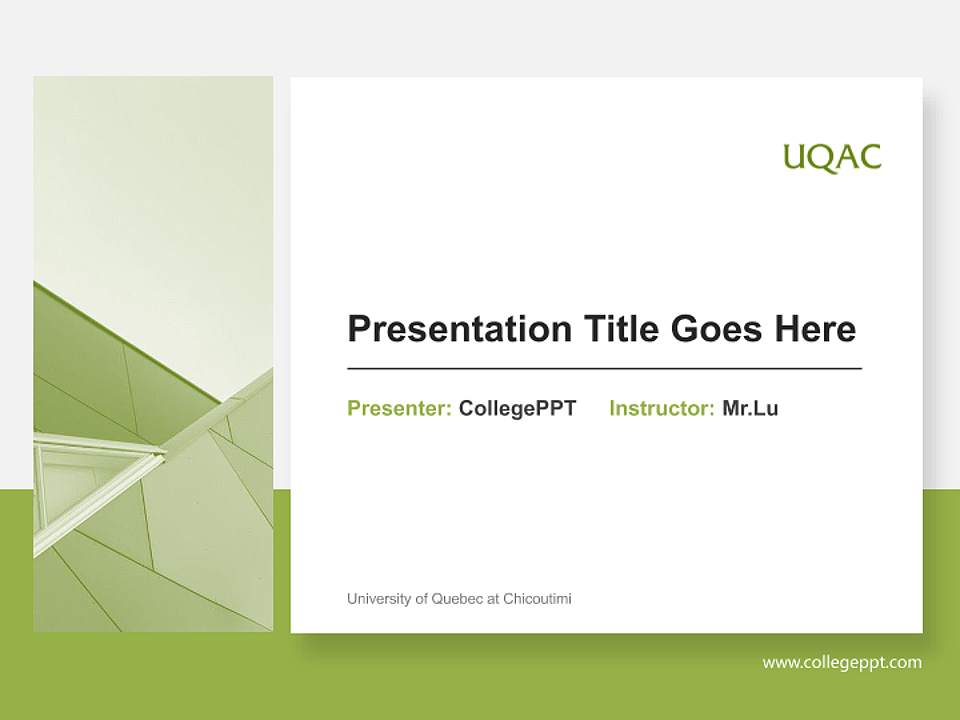 UQAC

Presentation Title Goes Here

Presenter: CollegePPT Instructor: Mr.Lu

University of Quebec at Chicoutimi

www.collegeppt.com